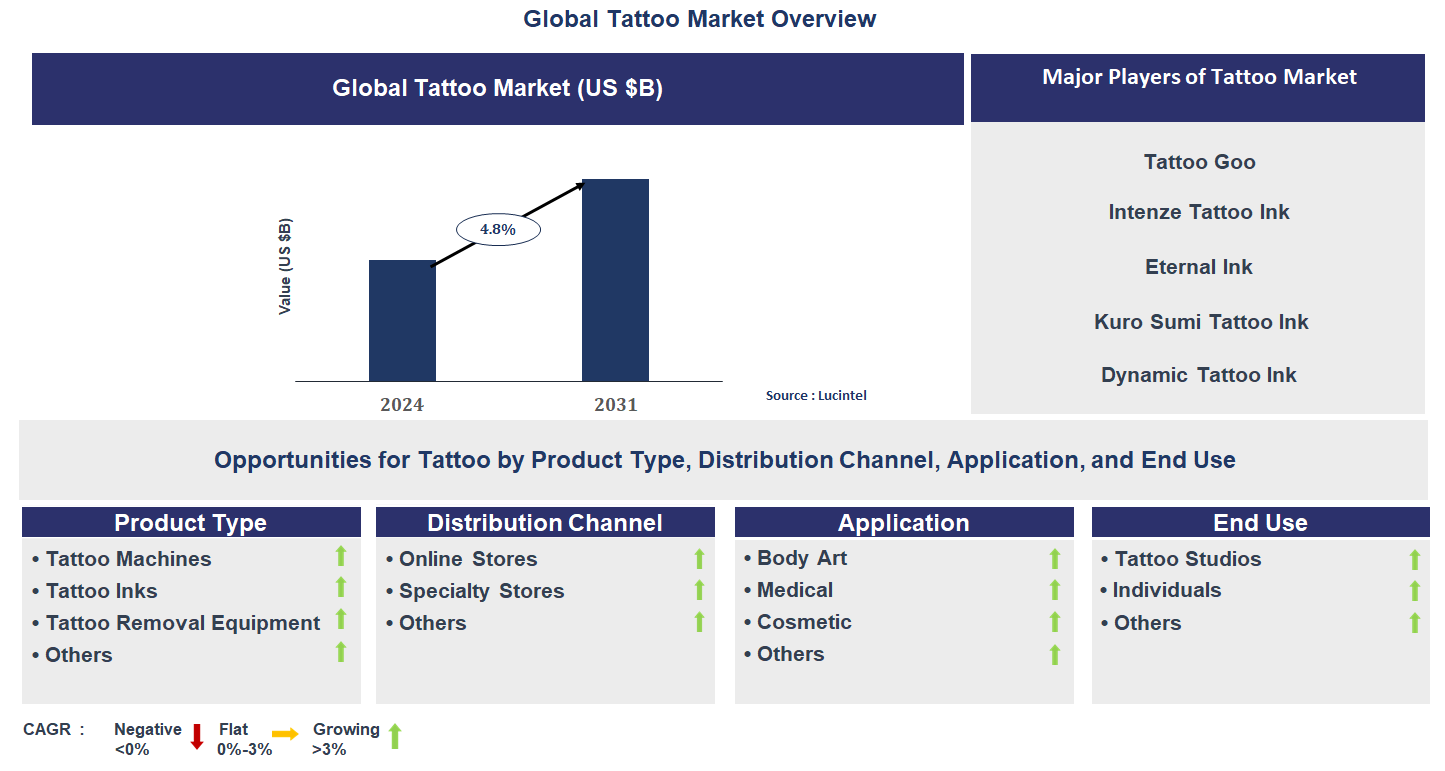 Global Tattoo Market Overview

Global Tattoo Market (US $B)

Value (US $B)

4.8%

2024

2031

Source : Lucintel

Major Players of Tattoo Market

Tattoo Goo

Intenze Tattoo Ink

Eternal Ink

Kuro Sumi Tattoo Ink

Dynamic Tattoo Ink

Opportunities for Tattoo by Product Type, Distribution Channel, Application, and End Use

Product Type
• Tattoo Machines
• Tattoo Inks
• Tattoo Removal Equipment
• Others

Distribution Channel
• Online Stores
• Specialty Stores
• Others

Application
• Body Art
• Medical
• Cosmetic
• Others

End Use
• Tattoo Studios
• Individuals
• Others

CAGR : Negative <0% Flat 0%-3% Growing >3%